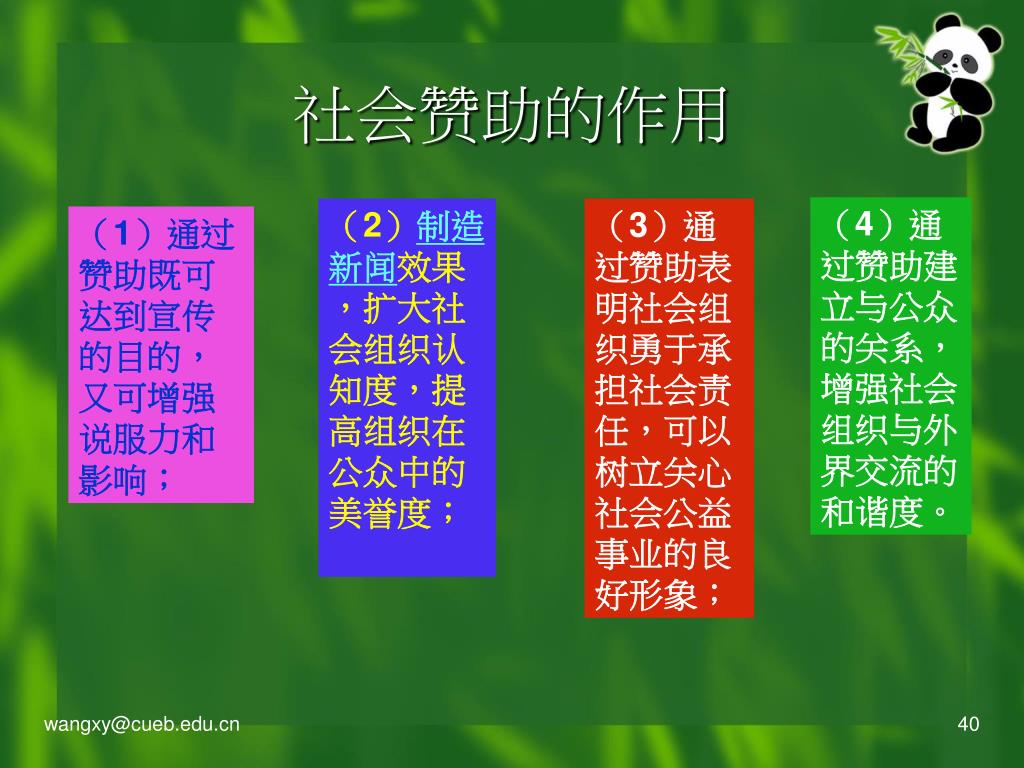 社会赞助的作用

（1）通过赞助既可达到宣传的目的，又可增强说服力和影响；

（2）制造新闻效果，扩大社会组织认知度，提高组织在公众中的美誉度；

（3）通过赞助表明社会组织勇于承担社会责任，可以树立关心社会公益事业的良好形象；

（4）通过赞助建立与公众的关系，增强社会组织与外界交流的和谐度。

wangxy@cueb.edu.cn

40